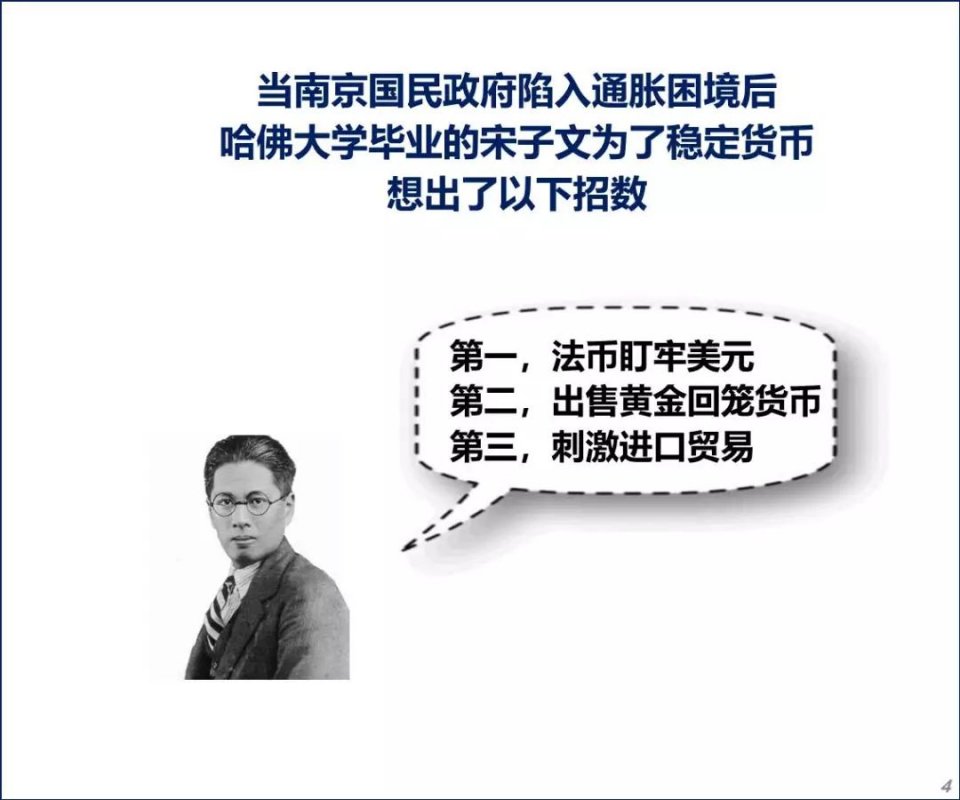 当南京国民政府陷入通胀困境后
哈佛大学毕业的宋子文为了稳定货币
想出了以下招数

第一，法币盯牢美元
第二，出售黄金回笼货币
第三，刺激进口贸易

4